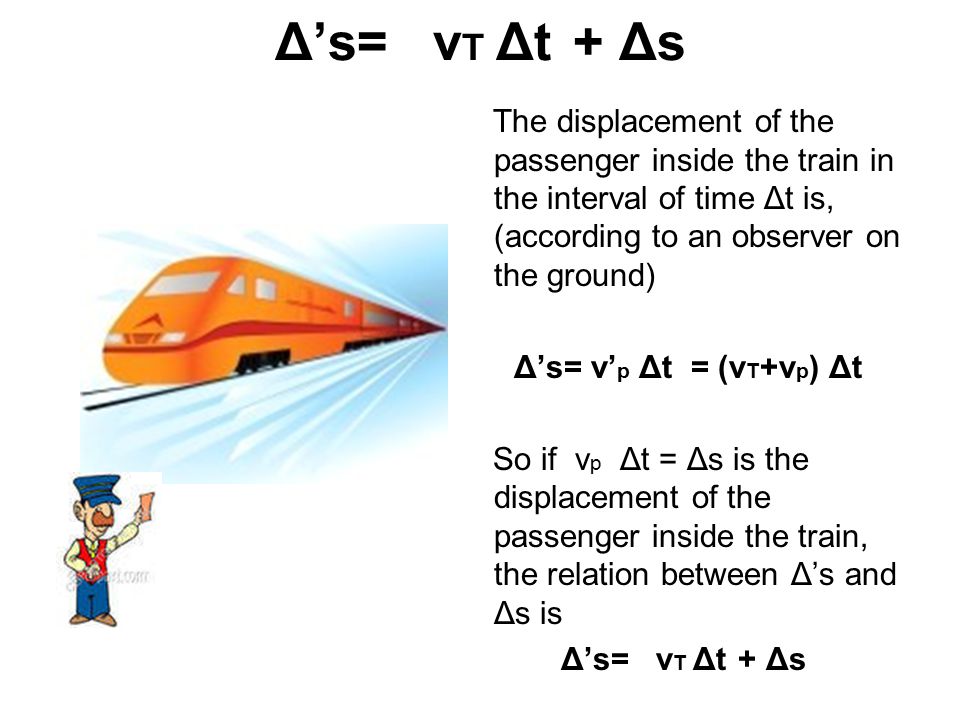 $\Delta's = v_T \Delta t + \Delta s$

The displacement of the passenger inside the train in the interval of time $\Delta t$ is, (according to an observer on the ground)

$\Delta's = v'_p \Delta t = (v_T + v_p) \Delta t$

So if $v_p \Delta t = \Delta s$ is the displacement of the passenger inside the train, the relation between $\Delta's$ and $\Delta s$ is

$\Delta's = v_T \Delta t + \Delta s$